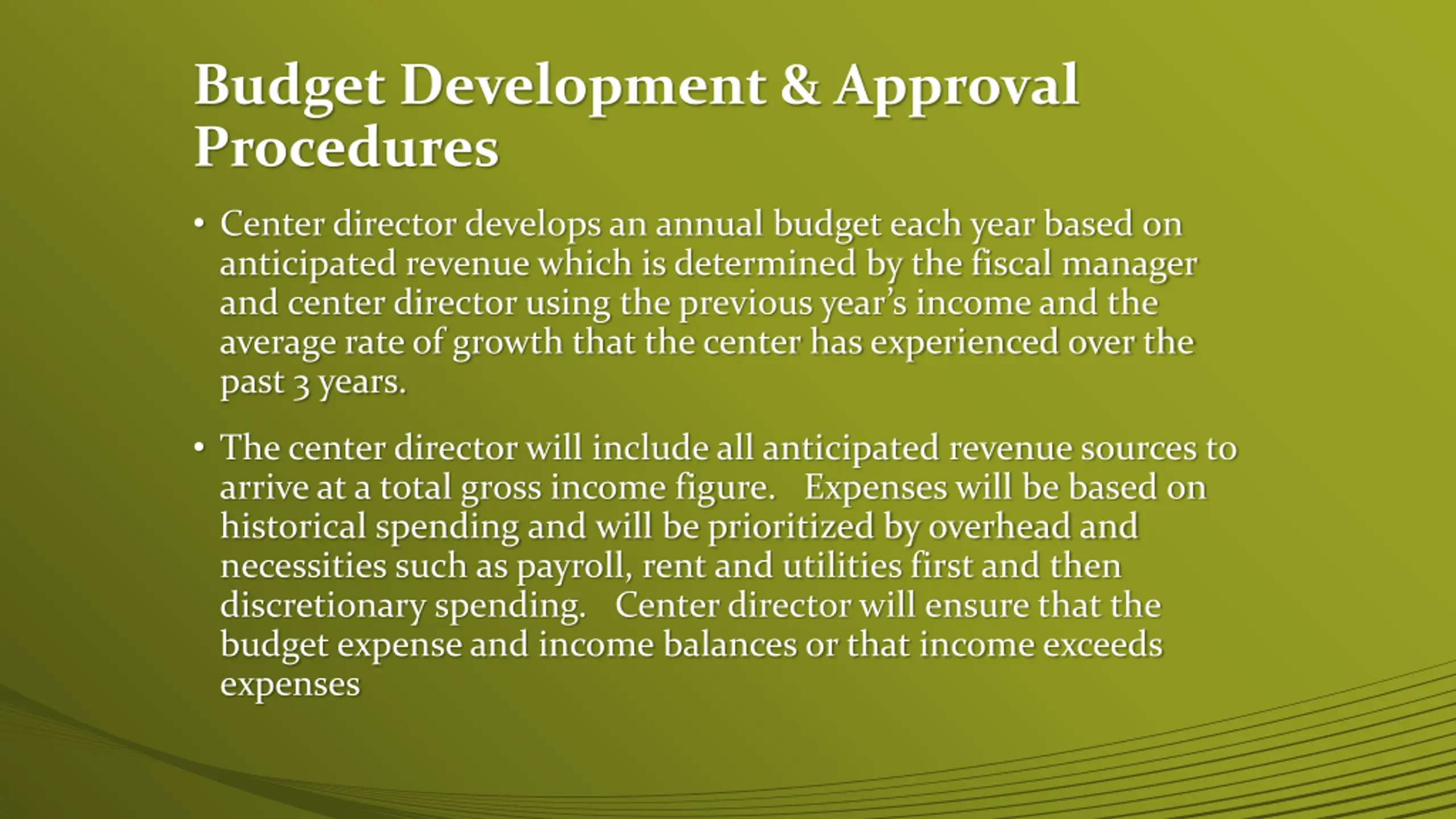 Budget Development & Approval Procedures

• Center director develops an annual budget each year based on anticipated revenue which is determined by the fiscal manager and center director using the previous year's income and the average rate of growth that the center has experienced over the past 3 years.

• The center director will include all anticipated revenue sources to arrive at a total gross income figure. Expenses will be based on historical spending and will be prioritized by overhead and necessities such as payroll, rent and utilities first and then discretionary spending. Center director will ensure that the budget expense and income balances or that income exceeds expenses